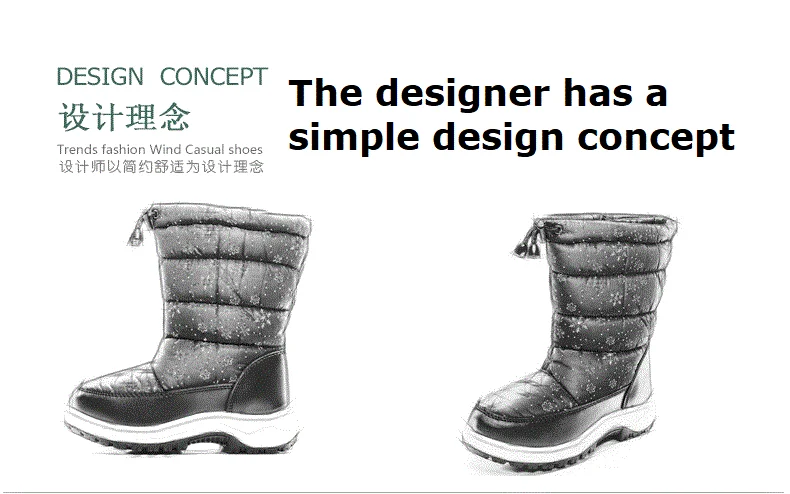 DESIGN CONCEPT
设计理念
Trends fashion Wind Casual shoes
设计师以简约舒适为设计理念

The designer has a simple design concept